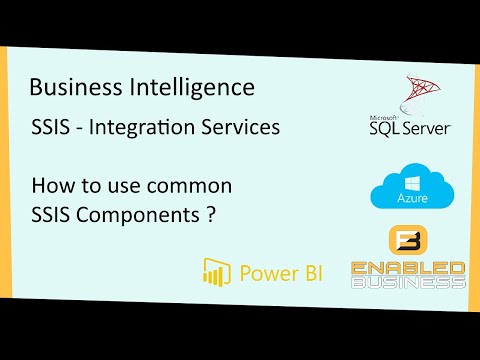 Business Intelligence

SSIS - Integration Services

How to use common SSIS Components ?

Microsoft SQL Server

Azure

Power BI

ENABLED BUSINESS